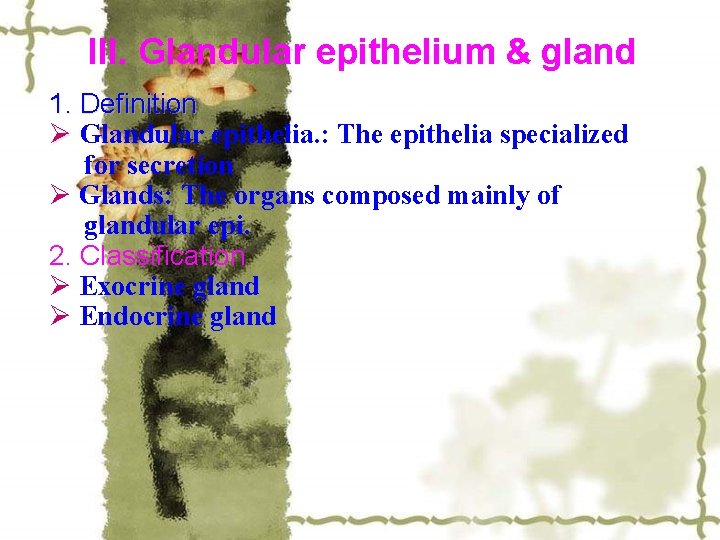 III. Glandular epithelium & gland

1. Definition

➢ Glandular epithelia.: The epithelia specialized for secretion

➢ Glands: The organs composed mainly of glandular epi.

2. Classification

➢ Exocrine gland

➢ Endocrine gland